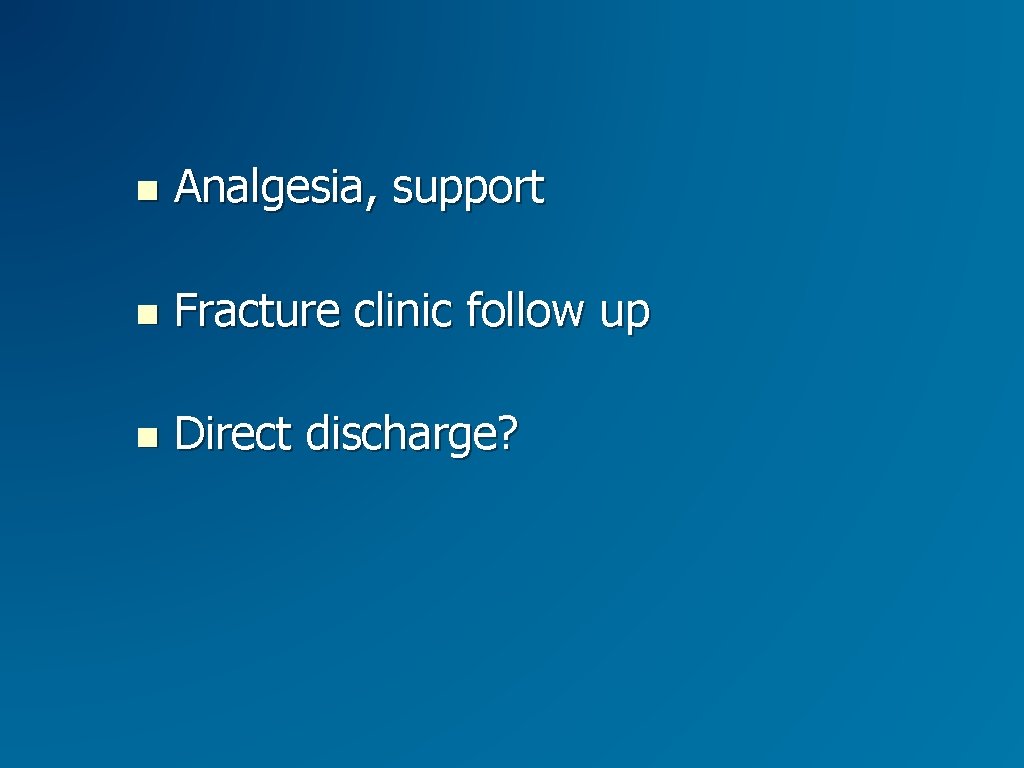 - Analgesia, support
- Fracture clinic follow up
- Direct discharge?